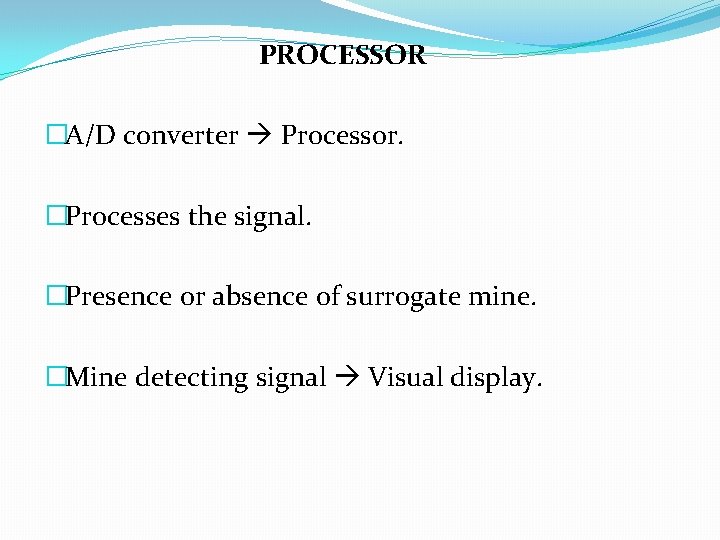 PROCESSOR

□A/D converter → Processor.

□Processes the signal.

□Presence or absence of surrogate mine.

□Mine detecting signal → Visual display.